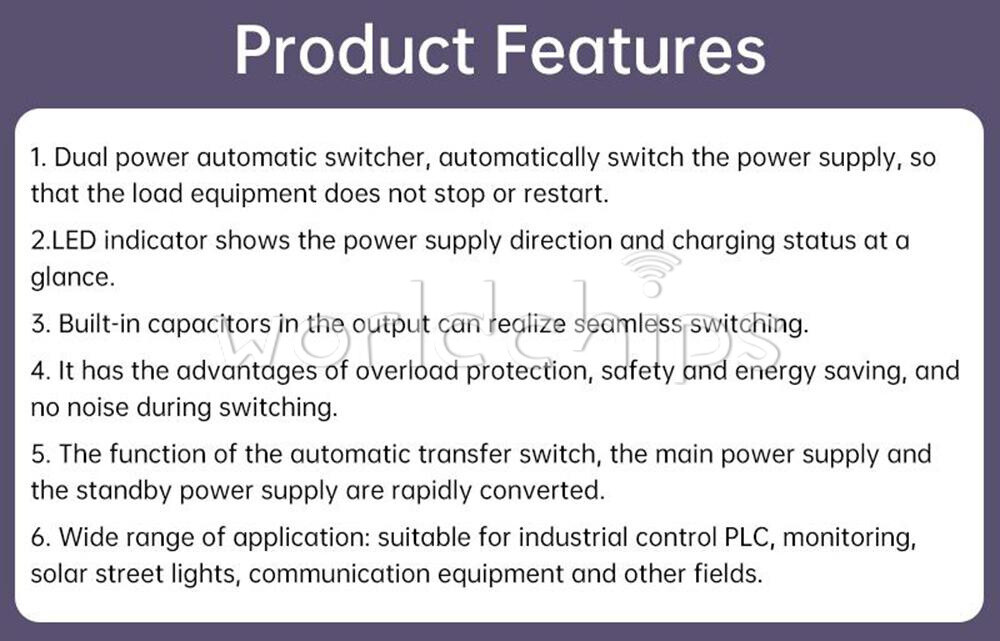 Product Features

1. Dual power automatic switcher, automatically switch the power supply, so that the load equipment does not stop or restart.

2.LED indicator shows the power supply direction and charging status at a glance.

3. Built-in capacitors in the output can realize seamless switching.

4. It has the advantages of overload protection, safety and energy saving, and no noise during switching.

5. The function of the automatic transfer switch, the main power supply and the standby power supply are rapidly converted.

6. Wide range of application: suitable for industrial control PLC, monitoring, solar street lights, communication equipment and other fields.

worldchips